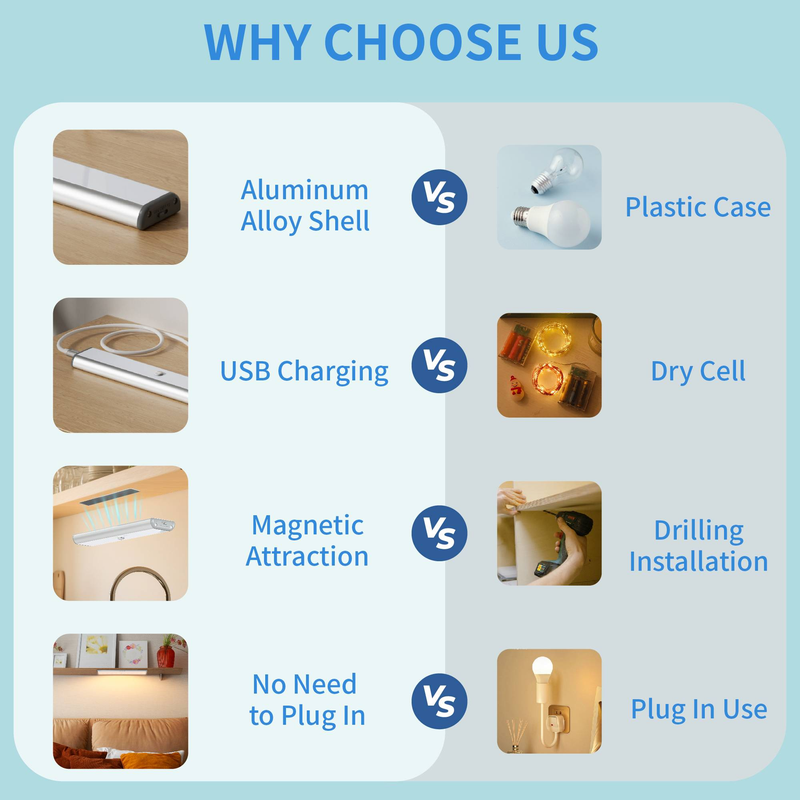 WHY CHOOSE US

Aluminum Alloy Shell

VS

Plastic Case

USB Charging

VS

Dry Cell

Magnetic Attraction

VS

Drilling Installation

No Need to Plug In

VS

Plug In Use